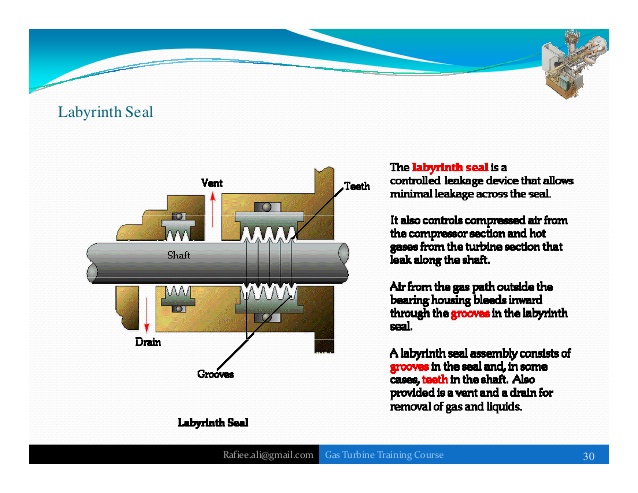 Labyrinth Seal

Vent

Teeth

Shaft

Drain

Grooves

Labyrinth Seal

The labyrinth seal is a controlled leakage device that allows minimal leakage across the seal.

It also controls compressed air from the compressor section and hot gases from the turbine section that leak along the shaft.

Air from the gas path outside the bearing housing bleeds inward through the grooves in the labyrinth seal.

A labyrinth seal assembly consists of grooves in the seal and, in some cases, teeth in the shaft. Also provided is a vent and a drain for removal of gas and liquids.

Rafiee.ali@gmail.com Gas Turbine Training Course 30